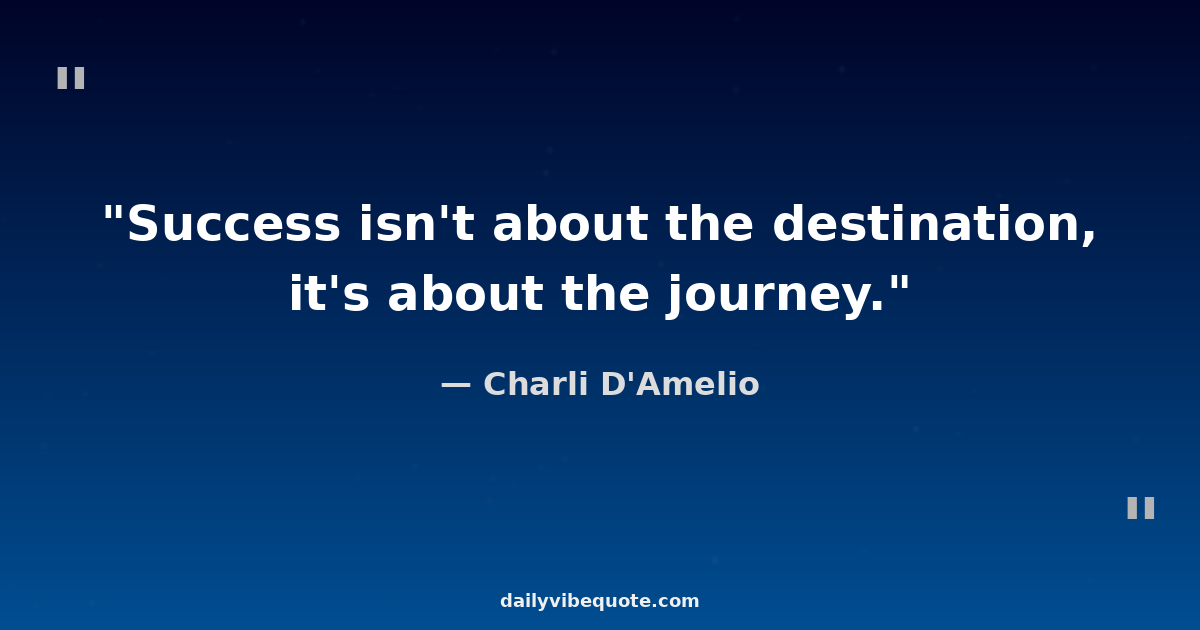 "

"Success isn't about the destination, it's about the journey."

— Charli D'Amelio

"

dailyvibequote.com